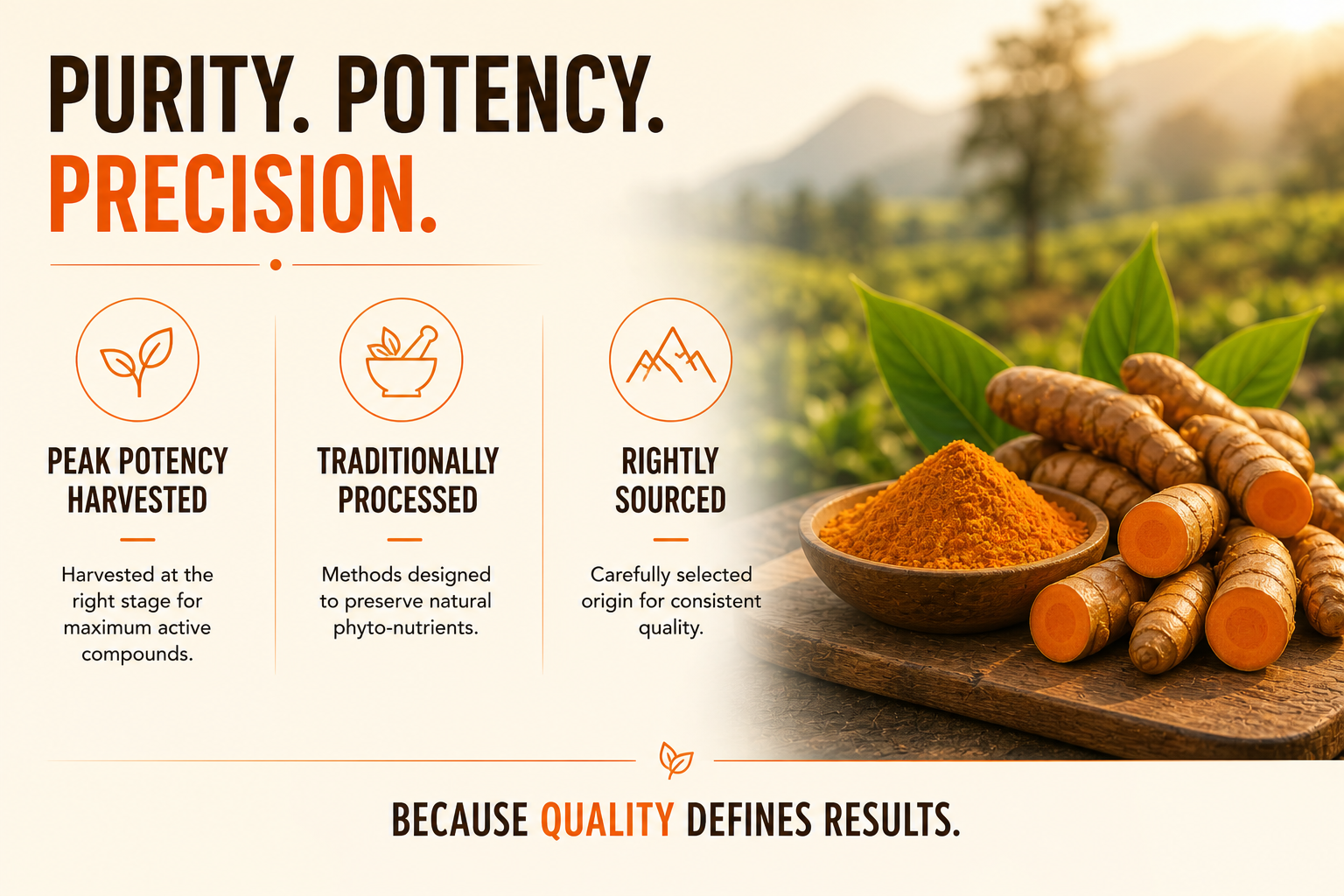 PURITY. POTENCY.
PRECISION.

PEAK POTENCY
HARVESTED

Harvested at the right stage for maximum active compounds.

TRADITIONALLY
PROCESSED

Methods designed to preserve natural phyto-nutrients.

RIGHTLY
SOURCED

Carefully selected origin for consistent quality.

BECAUSE QUALITY DEFINES RESULTS.